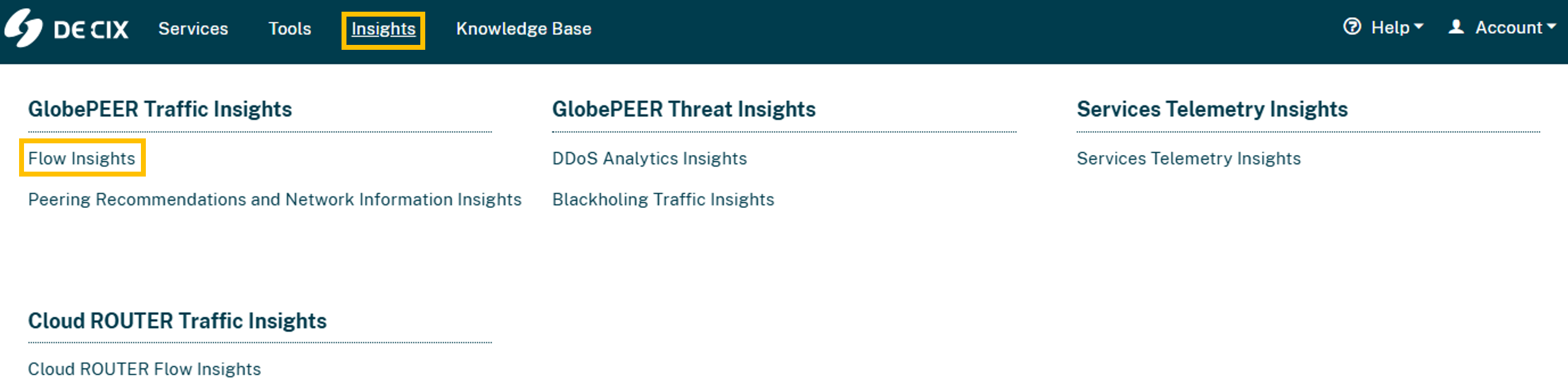 DE CIX Services Tools Insights Knowledge Base Help Account

GlobePEER Traffic Insights

Flow Insights

Peering Recommendations and Network Information Insights

GlobePEER Threat Insights

DDoS Analytics Insights

Blackholing Traffic Insights

Services Telemetry Insights

Services Telemetry Insights

Cloud ROUTER Traffic Insights

Cloud ROUTER Flow Insights